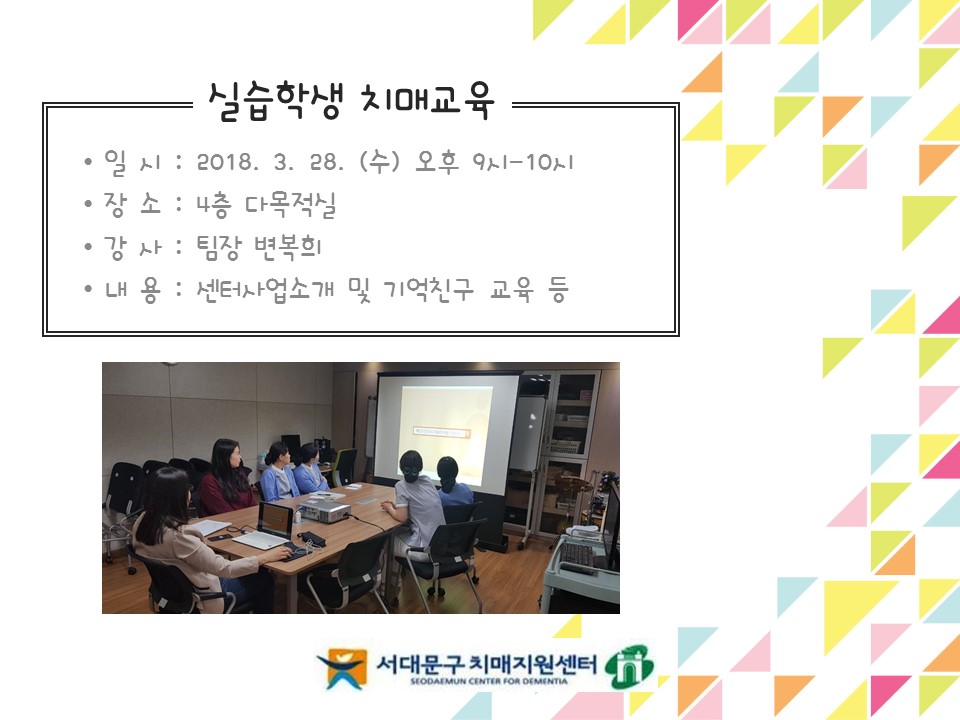 실습학생 치매교육

• 일 시 : 2018. 3. 28. (수) 오후 9시-10시
• 장 소 : 4층 다목적실
• 강 사 : 팀장 변복희
• 내 용 : 센터사업소개 및 기억친구 교육 등

서대문구 치매지원센터
SEODAEMUN CENTER FOR DEMENTIA